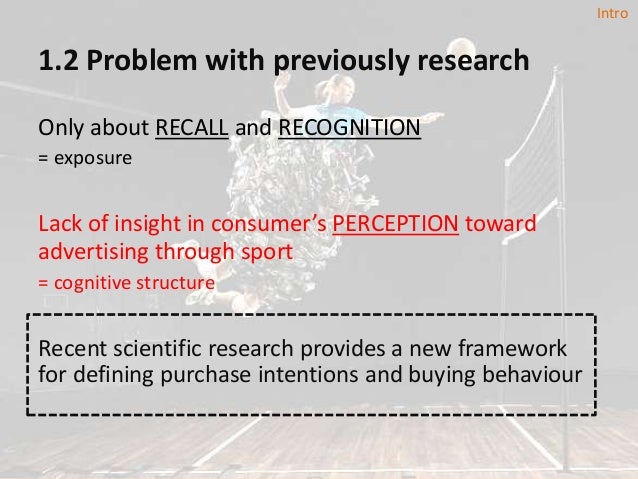 Intro

1.2 Problem with previously research

Only about RECALL and RECOGNITION
= exposure

Lack of insight in consumer's PERCEPTION toward advertising through sport
= cognitive structure

Recent scientific research provides a new framework for defining purchase intentions and buying behaviour